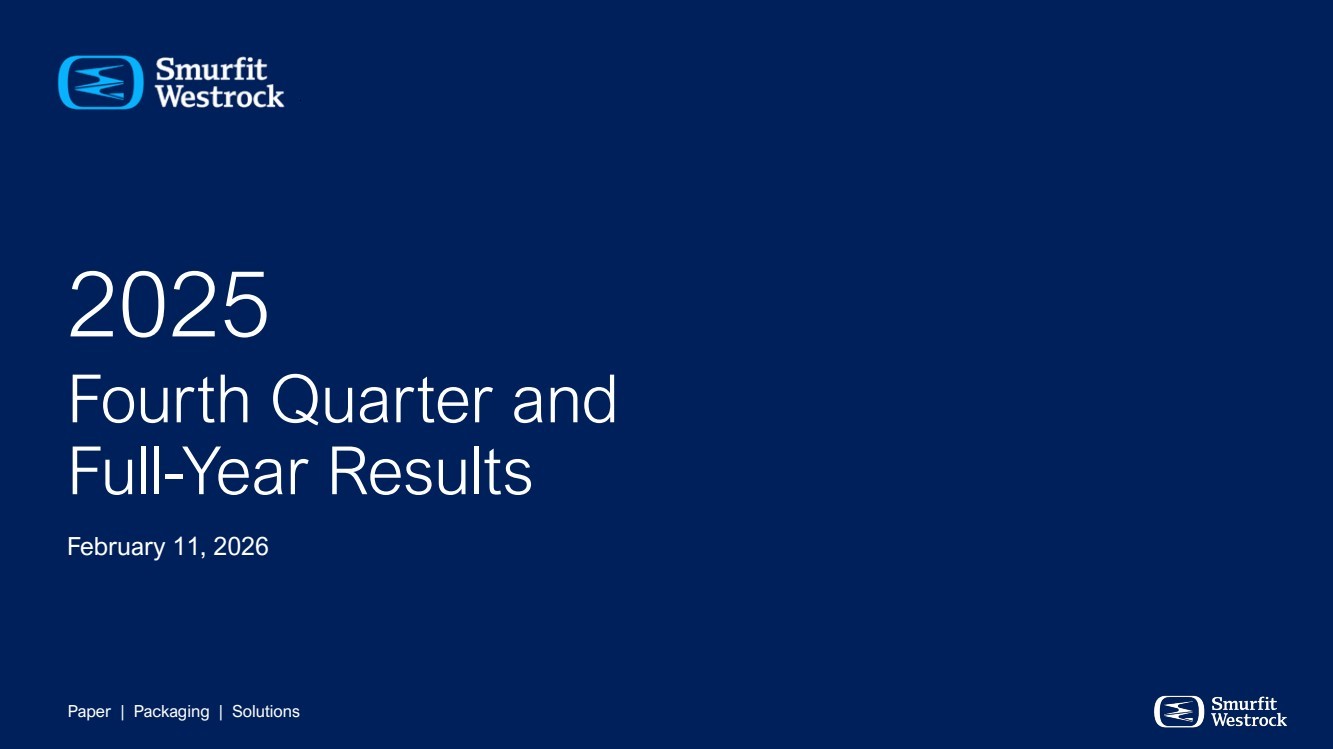 Smurfit Westrock

2025

Fourth Quarter and Full-Year Results

February 11, 2026

Paper | Packaging | Solutions

Smurfit Westrock